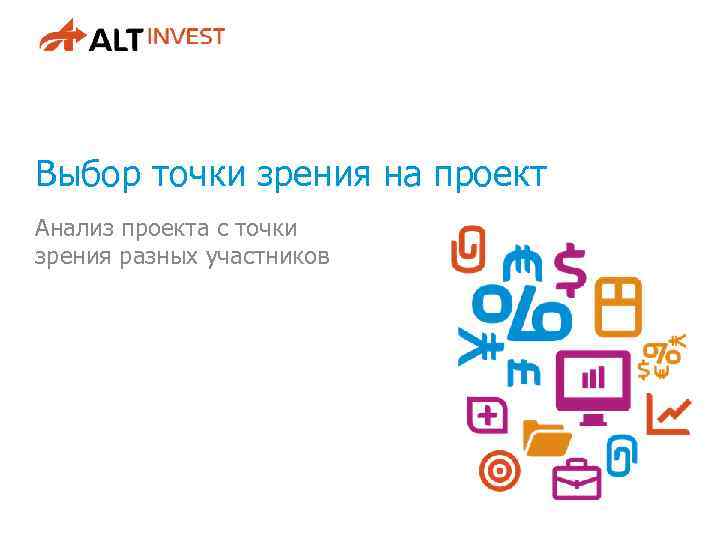 ALT INVEST

Выбор точки зрения на проект

Анализ проекта с точки зрения разных участников